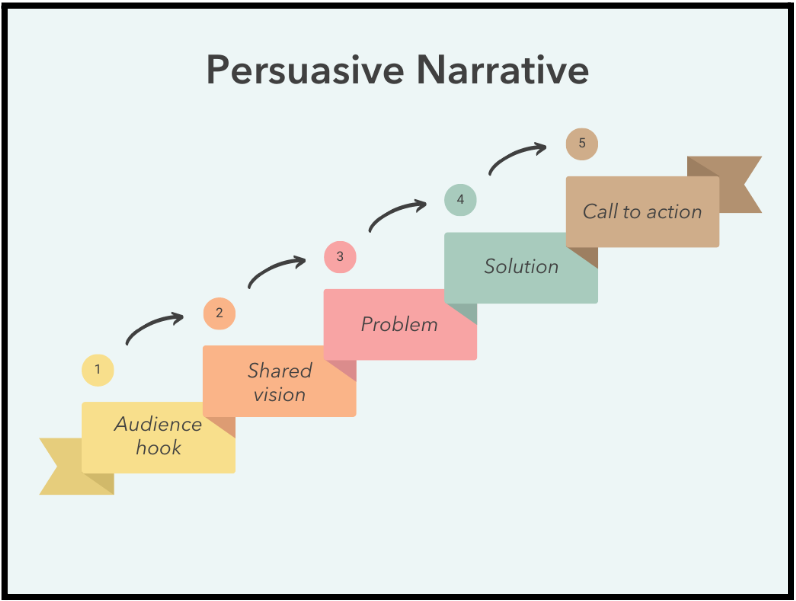 Persuasive Narrative

1
Audience hook

2
Shared vision

3
Problem

4
Solution

5
Call to action